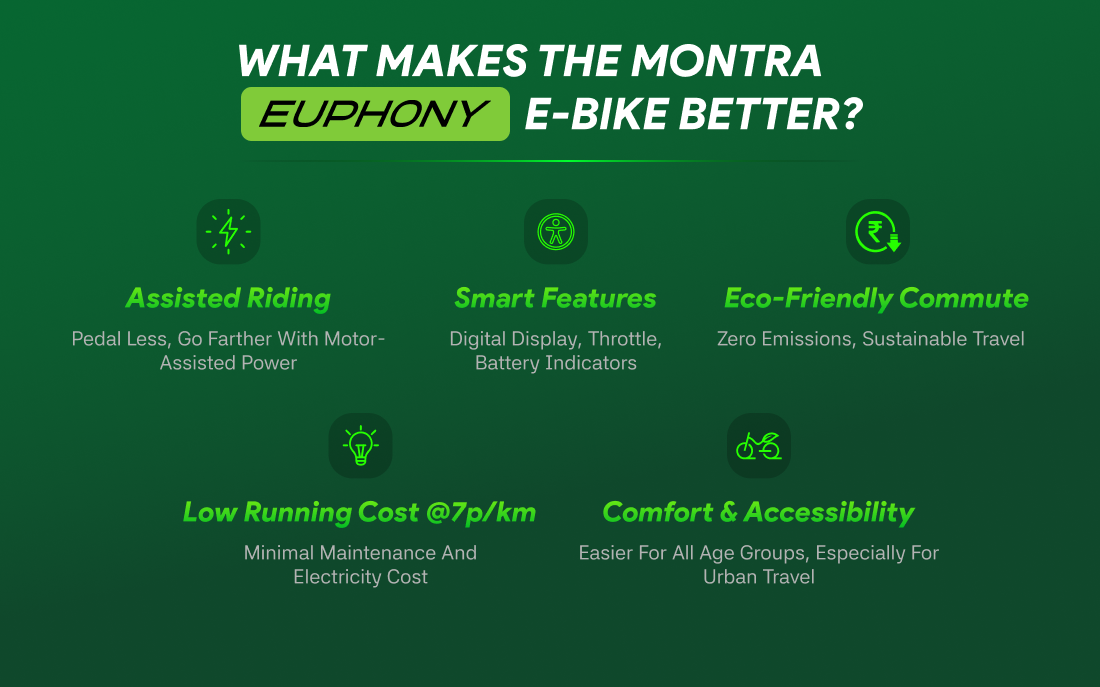 WHAT MAKES THE MONTRA EUPHONY E-BIKE BETTER?

Assisted Riding
Pedal Less, Go Farther With Motor-Assisted Power

Smart Features
Digital Display, Throttle, Battery Indicators

Eco-Friendly Commute
Zero Emissions, Sustainable Travel

Low Running Cost @7p/km
Minimal Maintenance And Electricity Cost

Comfort & Accessibility
Easier For All Age Groups, Especially For Urban Travel